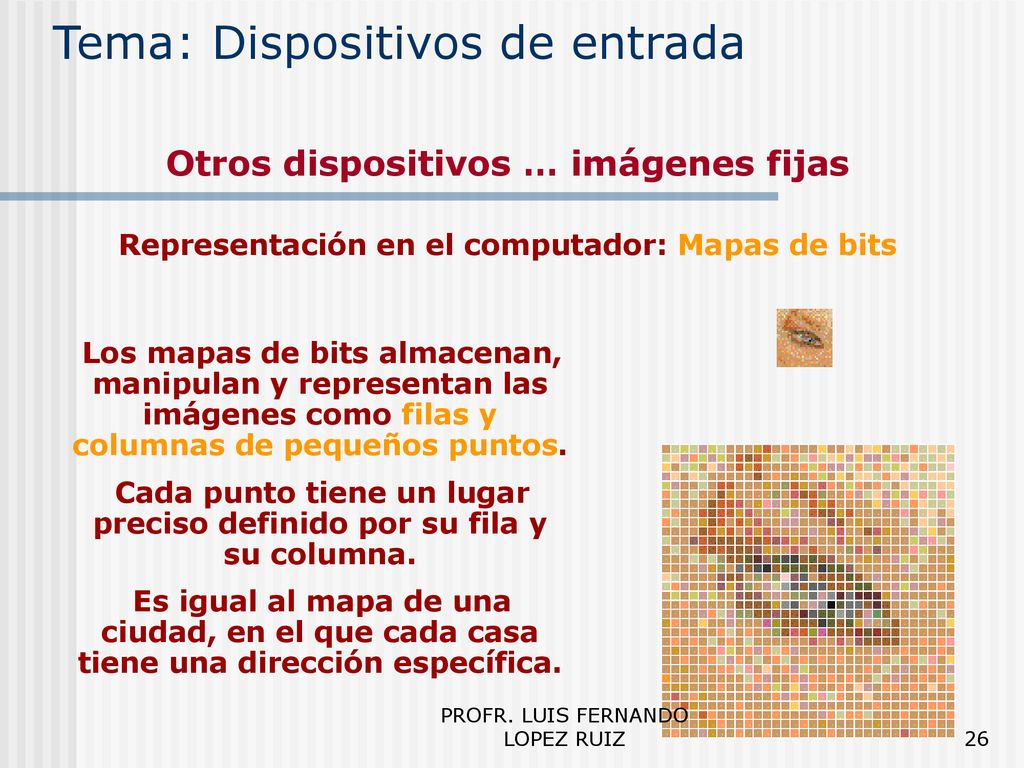 Tema: Dispositivos de entrada

Otros dispositivos … imágenes fijas

Representación en el computador: Mapas de bits

Los mapas de bits almacenan, manipulan y representan las imágenes como filas y columnas de pequeños puntos.

Cada punto tiene un lugar preciso definido por su fila y su columna.

Es igual al mapa de una ciudad, en el que cada casa tiene una dirección específica.

PROFR. LUIS FERNANDO LOPEZ RUIZ

26